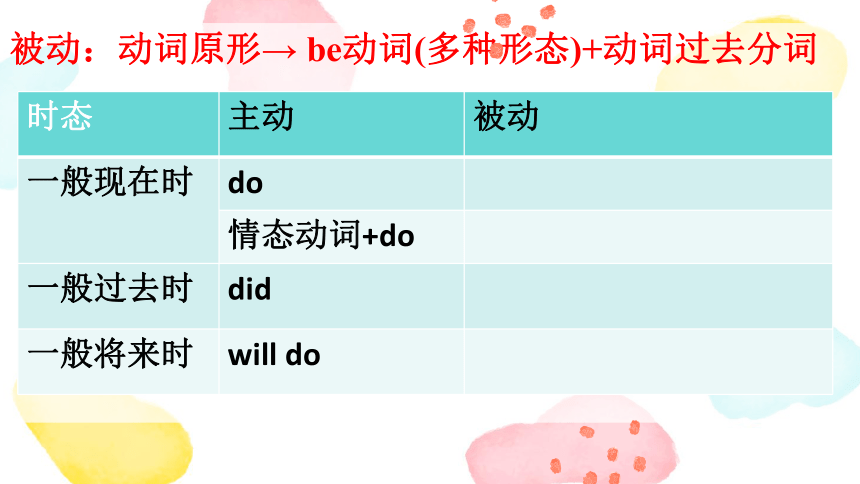 被动：动词原形→ be动词(多种形态)+动词过去分词

| 时态 | 主动 | 被动 |
|---|---|---|
| 一般现在时 | do | |
| | 情态动词+do | |
| 一般过去时 | did | |
| 一般将来时 | will do | |